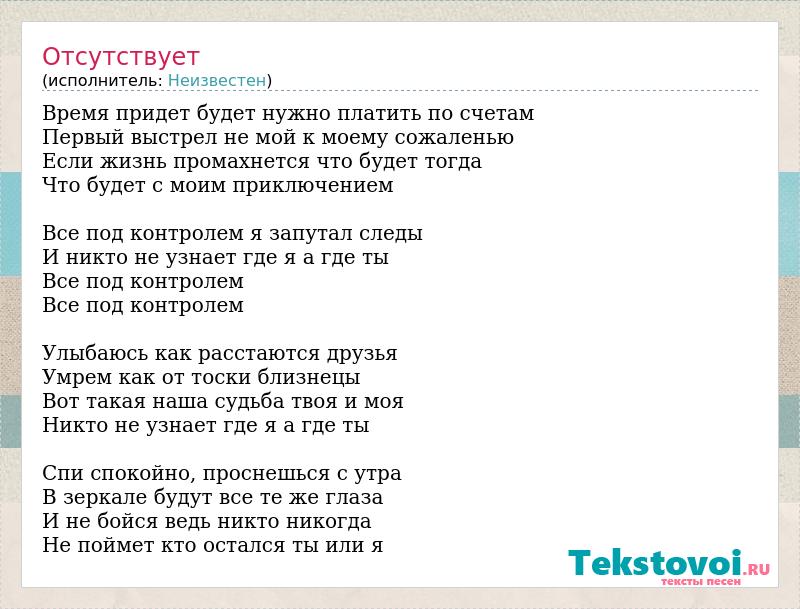 Отсутствует
(исполнитель: Неизвестен)

Время придет будет нужно платить по счетам
Первый выстрел не мой к моему сожаленью
Если жизнь промахнется что будет тогда
Что будет с моим приключением

Все под контролем я запутал следы
И никто не узнает где я а где ты
Все под контролем
Все под контролем

Улыбаюсь как расстаются друзья
Умрем как от тоски близнецы
Вот такая наша судьба твоя и моя
Никто не узнает где я а где ты

Спи спокойно, проснешься с утра
В зеркале будут все те же глаза
И не бойся ведь никто никогда
Не поймет кто остался ты или я

Tekstovoi.RU
тексты песен